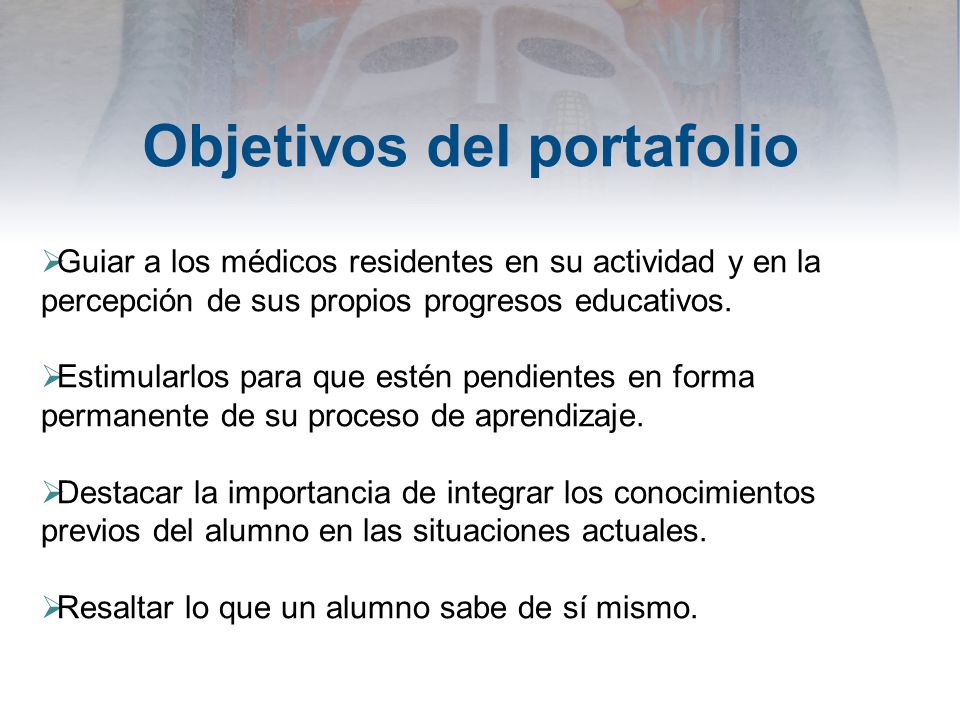 Objetivos del portafolio

➢Guiar a los médicos residentes en su actividad y en la percepción de sus propios progresos educativos.

➢Estimularlos para que estén pendientes en forma permanente de su proceso de aprendizaje.

➢Destacar la importancia de integrar los conocimientos previos del alumno en las situaciones actuales.

➢Resaltar lo que un alumno sabe de sí mismo.